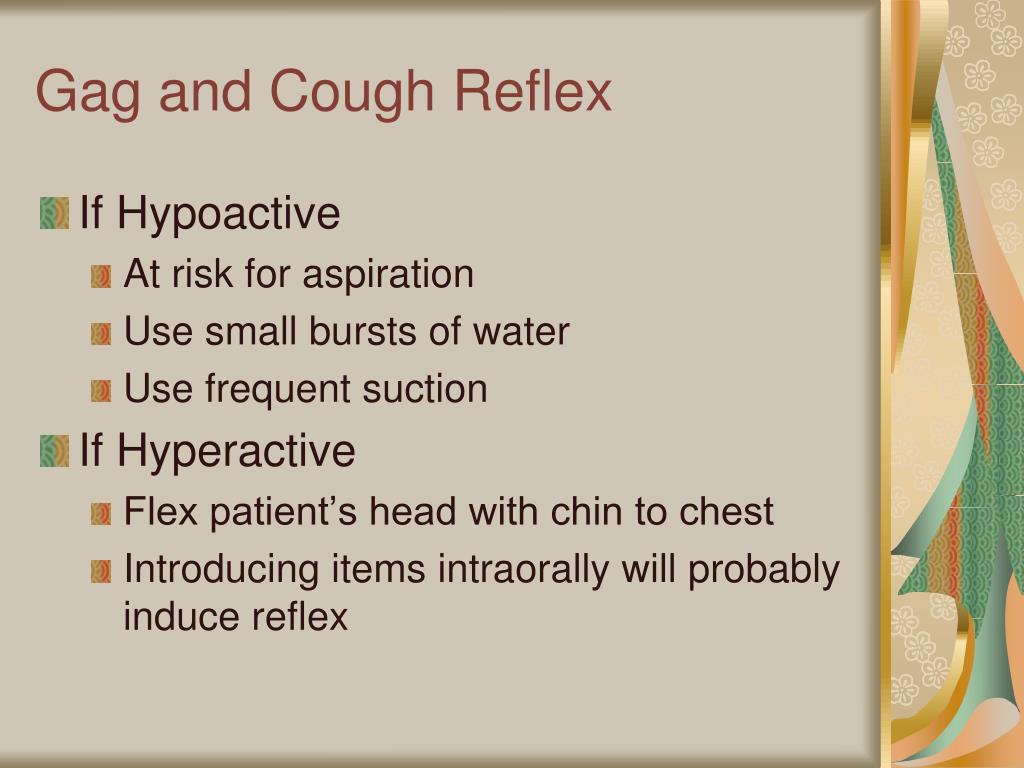 Gag and Cough Reflex

If Hypoactive

At risk for aspiration

Use small bursts of water

Use frequent suction

If Hyperactive

Flex patient’s head with chin to chest

Introducing items intraorally will probably induce reflex